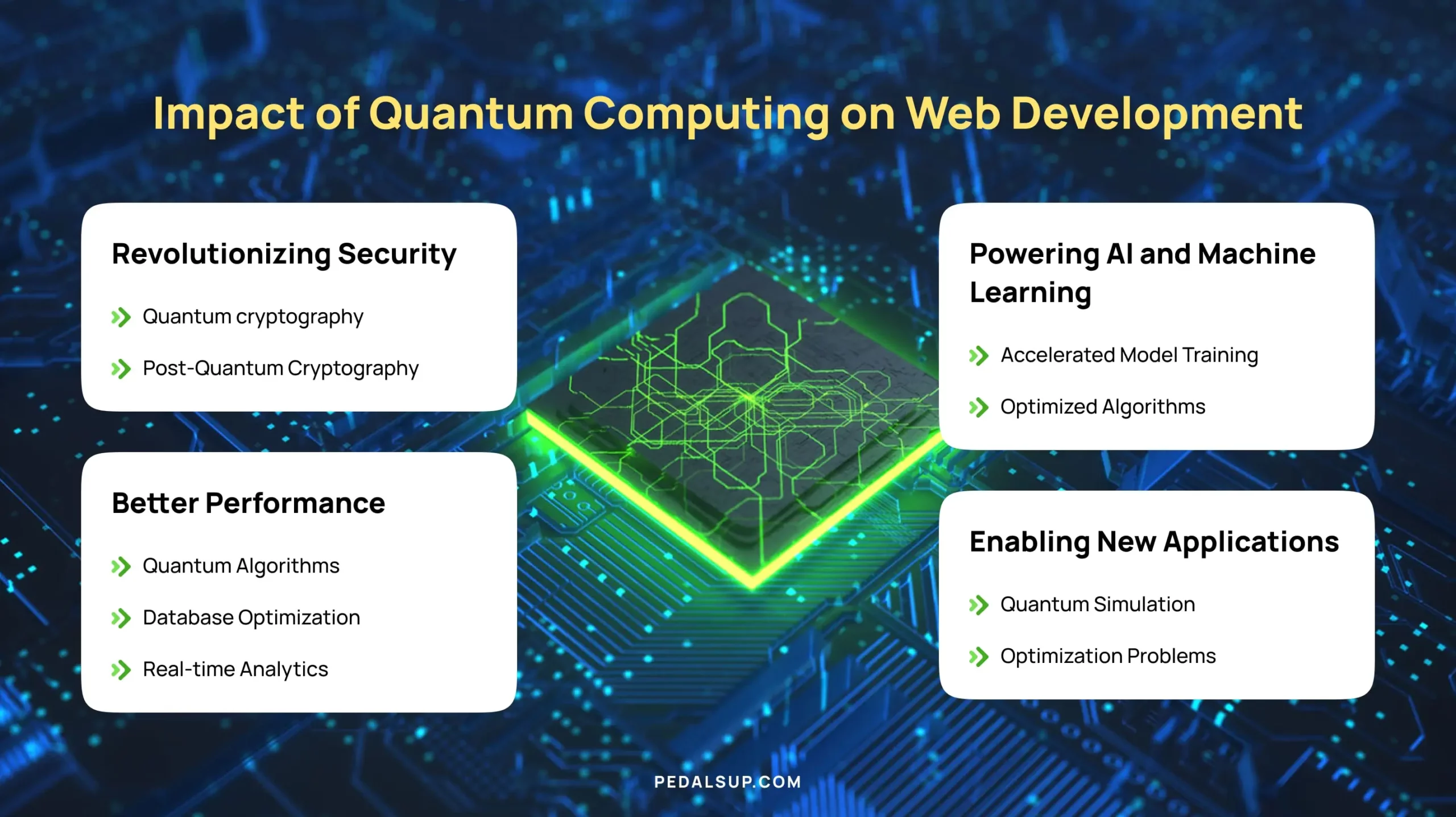 Impact of Quantum Computing on Web Development

Revolutionizing Security

Quantum cryptography

Post-Quantum Cryptography

Better Performance

Quantum Algorithms

Database Optimization

Real-time Analytics

Powering AI and Machine Learning

Accelerated Model Training

Optimized Algorithms

Enabling New Applications

Quantum Simulation

Optimization Problems

PEDALSUP.COM